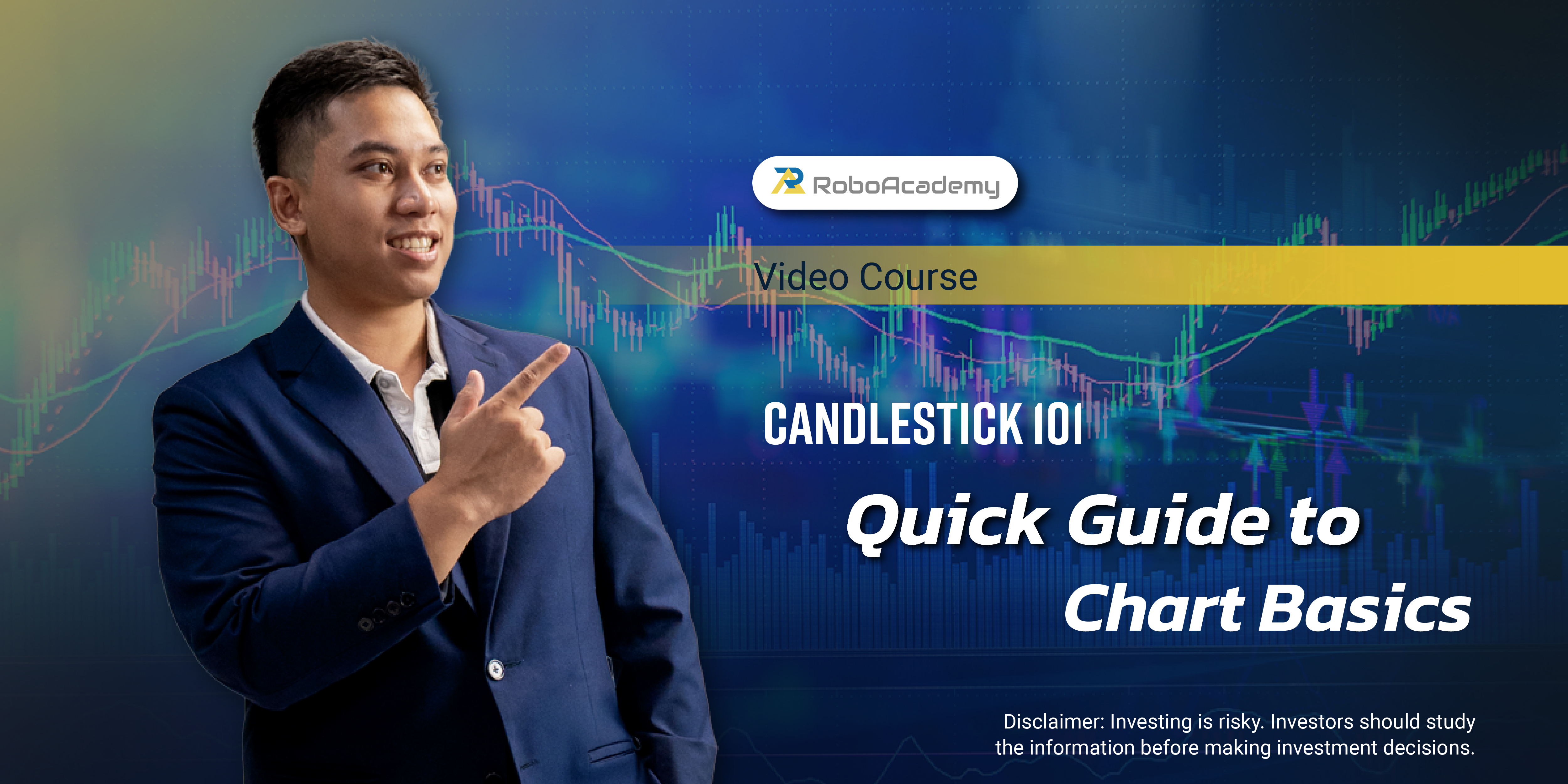 RoboAcademy

Video Course

CANDLESTICK 101

Quick Guide to Chart Basics

Disclaimer: Investing is risky. Investors should study the information before making investment decisions.